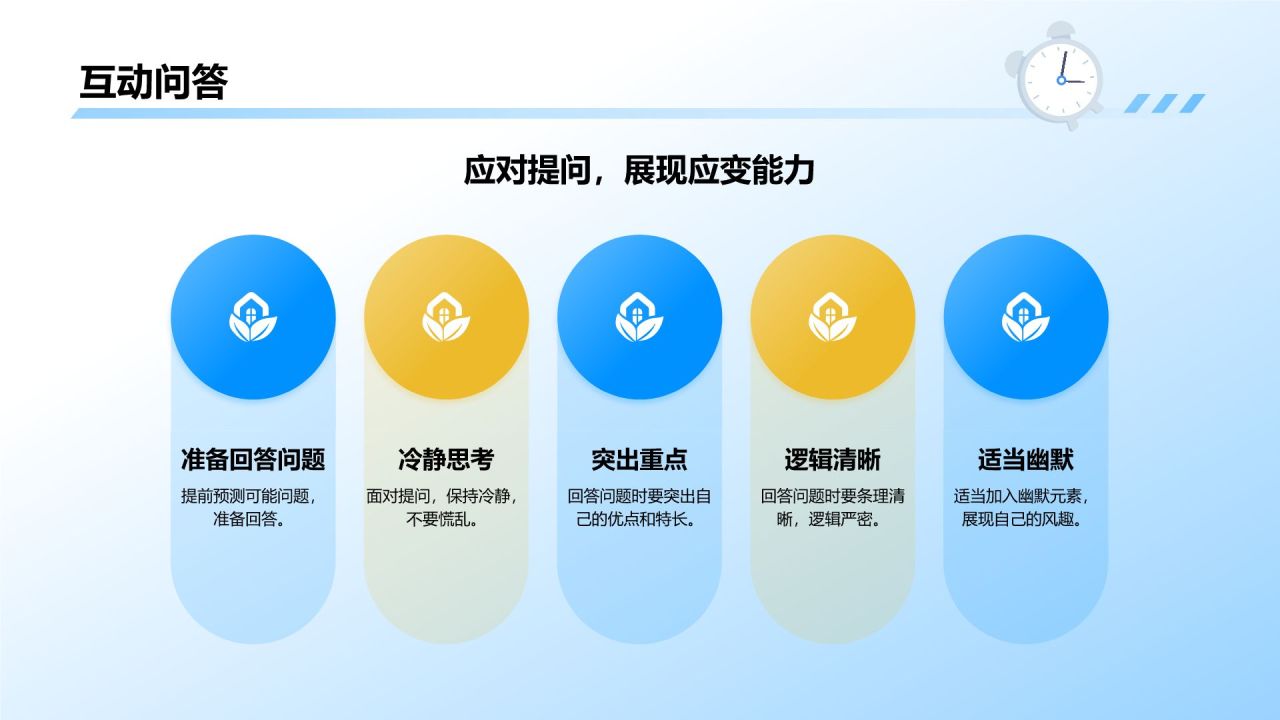 互动问答

应对提问，展现应变能力

准备回答问题

提前预测可能问题，准备回答。

冷静思考

面对提问，保持冷静，不要慌乱。

突出重点

回答问题时要突出自己的优点和特长。

逻辑清晰

回答问题时要条理清晰，逻辑严密。

适当幽默

适当加入幽默元素，展现自己的风趣。